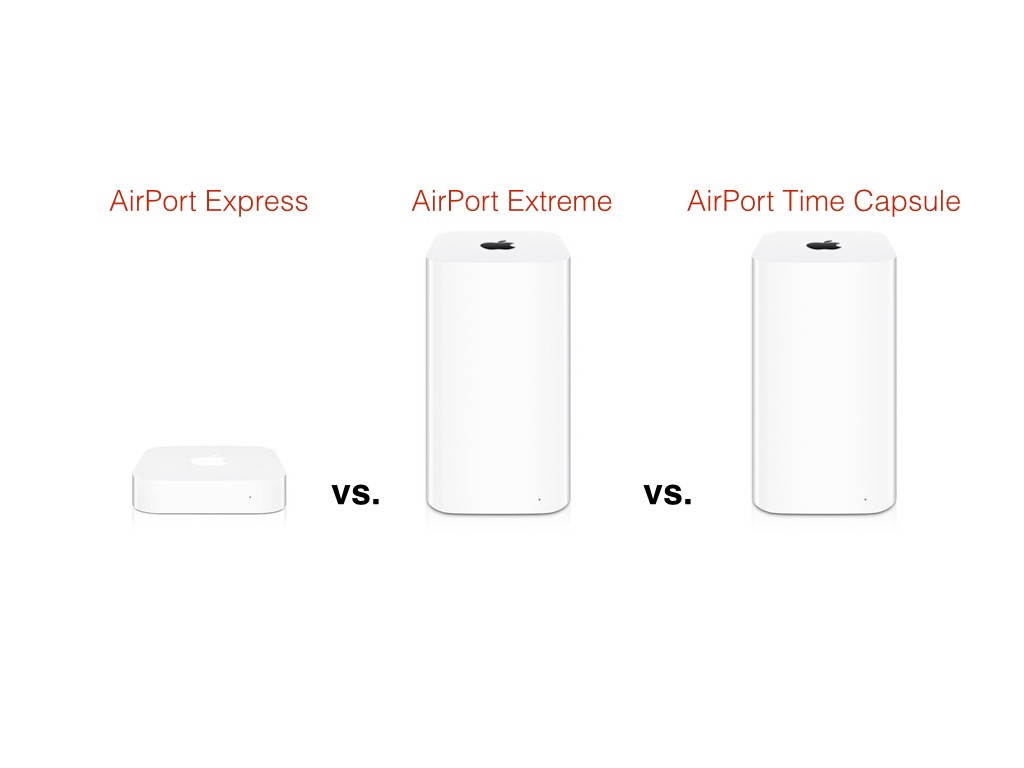 AirPort Express

AirPort Extreme

AirPort Time Capsule

vs.

vs.